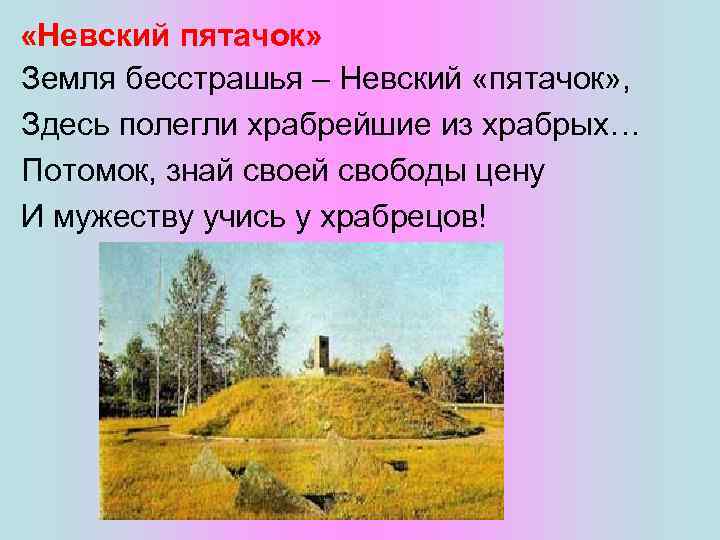 «Невский пятачок»

Земля бесстрашья – Невский «пятачок»,
Здесь полегли храбрейшие из храбрых…
Потомок, знай своей свободы цену
И мужеству учись у храбрецов!